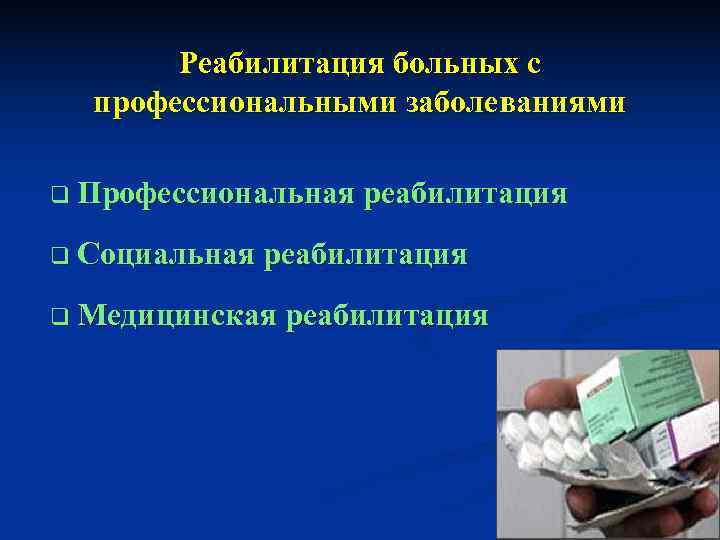 Реабилитация больных с профессиональными заболеваниями

❑ Профессиональная реабилитация

❑ Социальная реабилитация

❑ Медицинская реабилитация